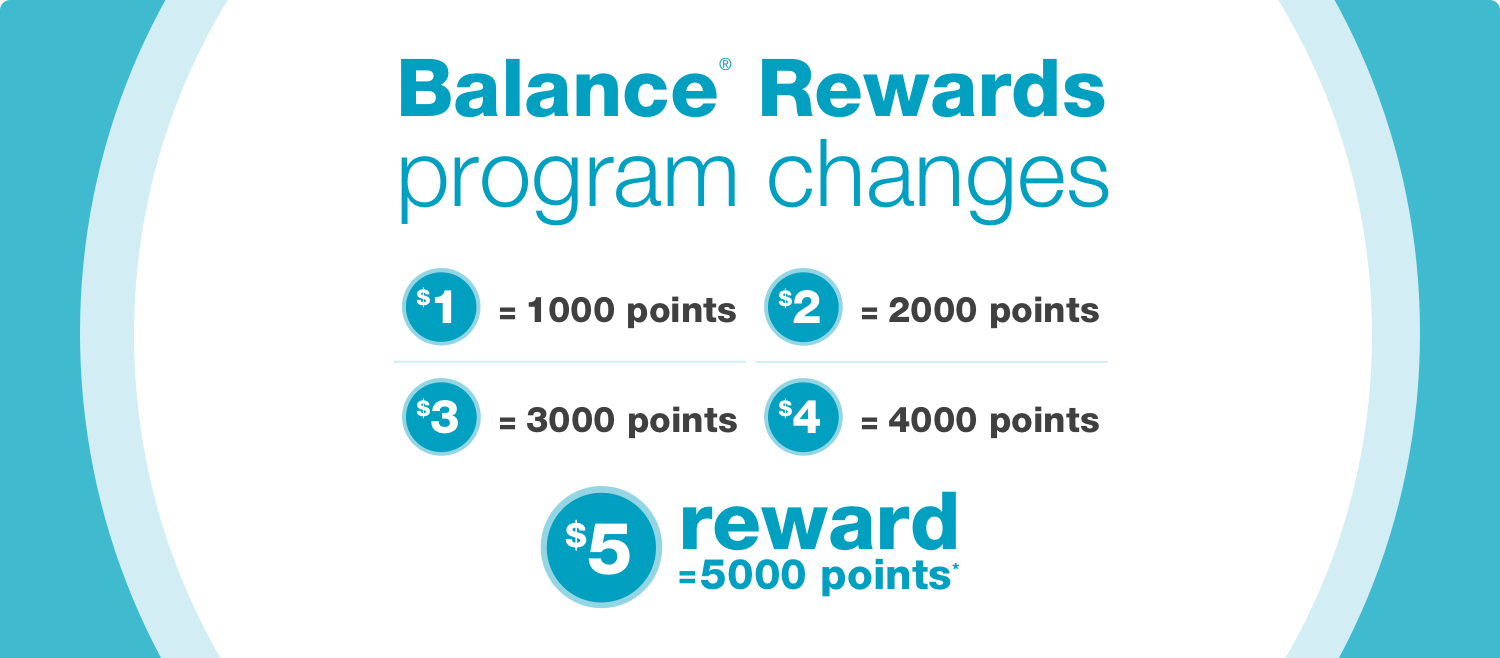 Balance® Rewards program changes

$1 = 1000 points

$2 = 2000 points

$3 = 3000 points

$4 = 4000 points

$5 reward =5000 points*